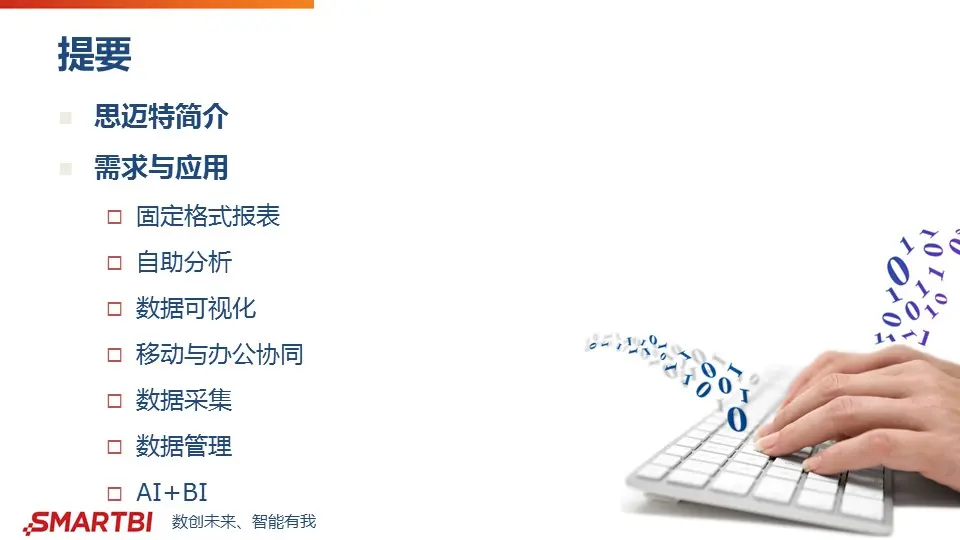 提要

思迈特简介

需求与应用

固定格式报表

自助分析

数据可视化

移动与办公协同

数据采集

数据管理

AI+BI

SMARTBI 数创未来、智能有我